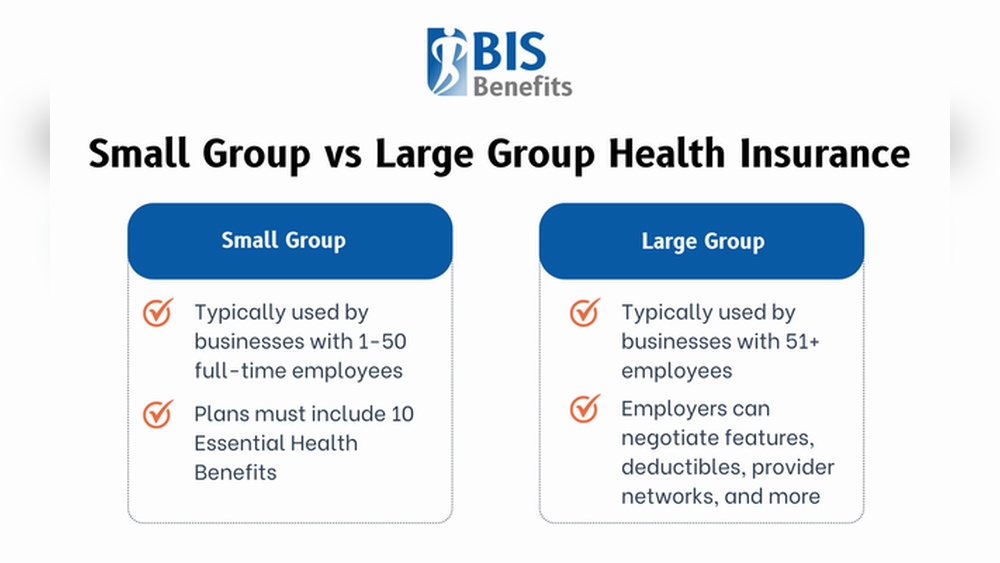 BIS Benefits

Small Group vs Large Group Health Insurance

Small Group

Typically used by businesses with 1-50 full-time employees

Plans must include 10 Essential Health Benefits

Large Group

Typically used by businesses with 51+ employees

Employers can negotiate features, deductibles, provider networks, and more